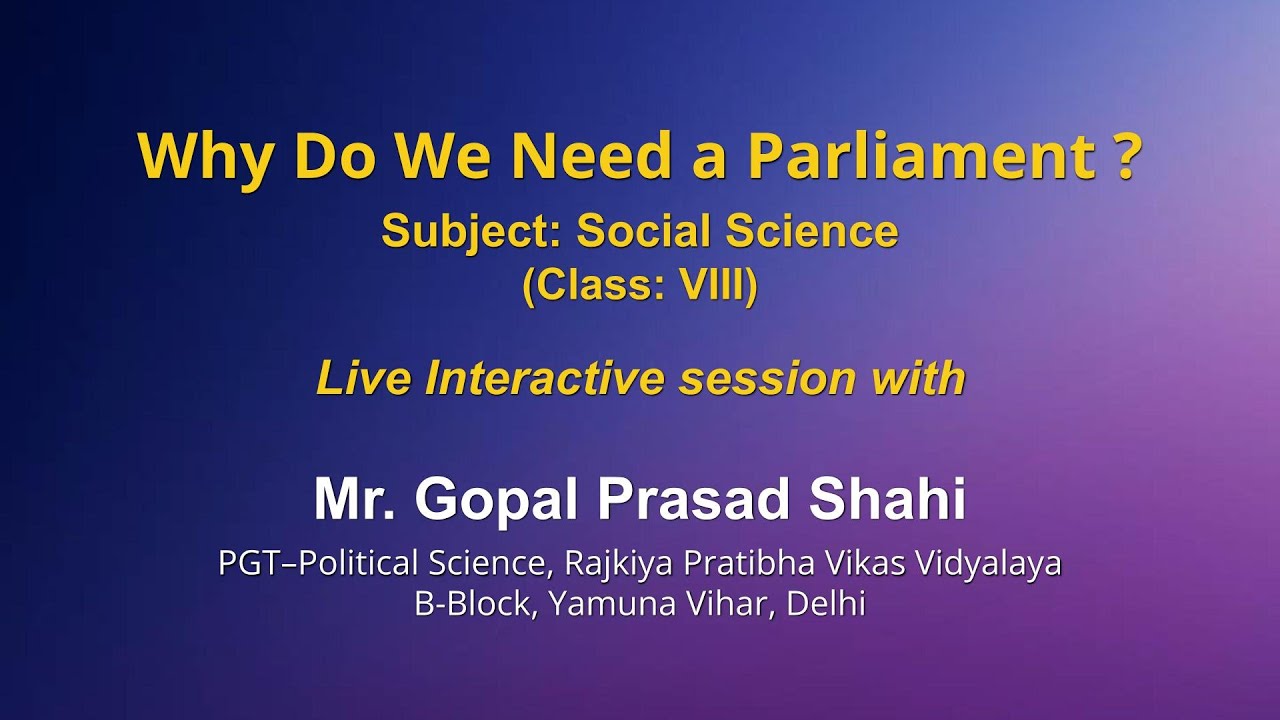 Why Do We Need a Parliament ?

Subject: Social Science
(Class: VIII)

Live Interactive session with

Mr. Gopal Prasad Shahi

PGT–Political Science, Rajkiya Pratibha Vikas Vidyalaya
B-Block, Yamuna Vihar, Delhi